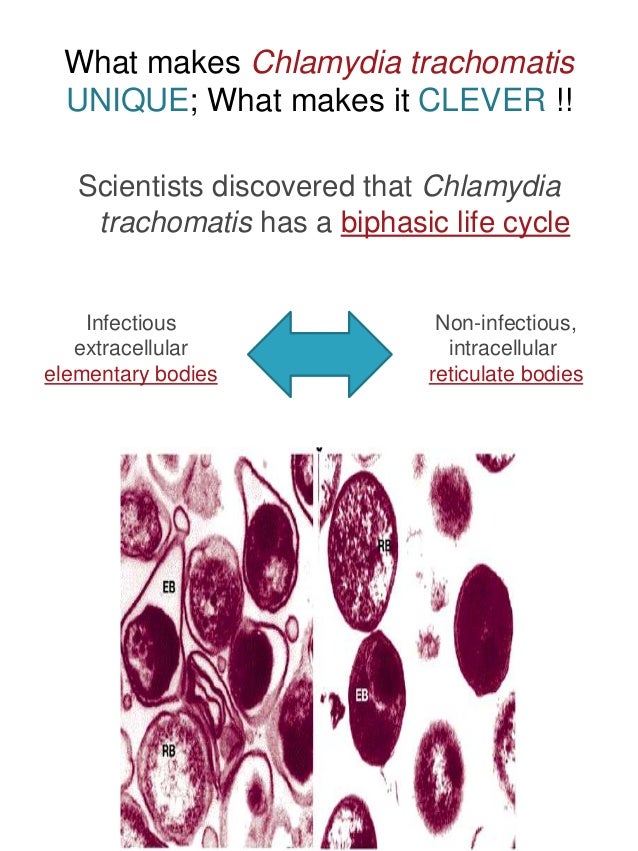 What makes Chlamydia trachomatis UNIQUE; What makes it CLEVER !!

Scientists discovered that Chlamydia trachomatis has a biphasic life cycle

Infectious extracellular elementary bodies

Non-infectious, intracellular reticulate bodies

EB
RB
RB
EB